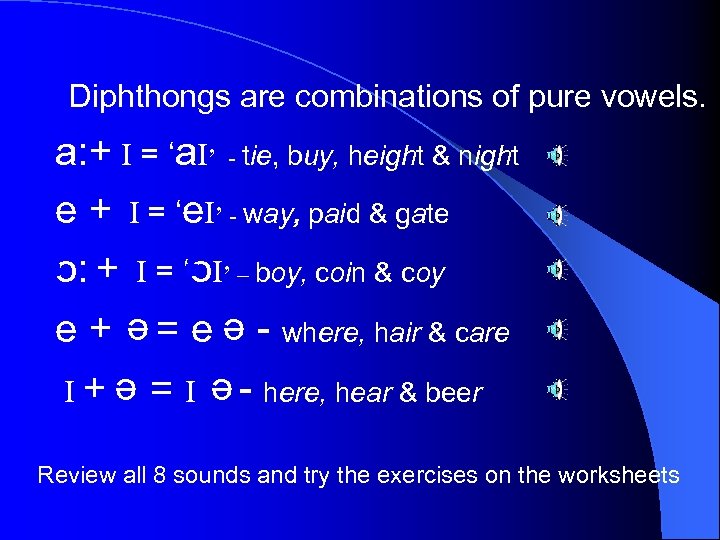 Diphthongs are combinations of pure vowels.

a:+ ɪ = ‘aɪ’ - tie, buy, height & night

e + ɪ = ‘eɪ’ - way, paid & gate

ɔ: + ɪ = ‘ɔɪ’ – boy, coin & coy

e + ə = e ə - where, hair & care

ɪ + ə = ɪ ə - here, hear & beer

Review all 8 sounds and try the exercises on the worksheets